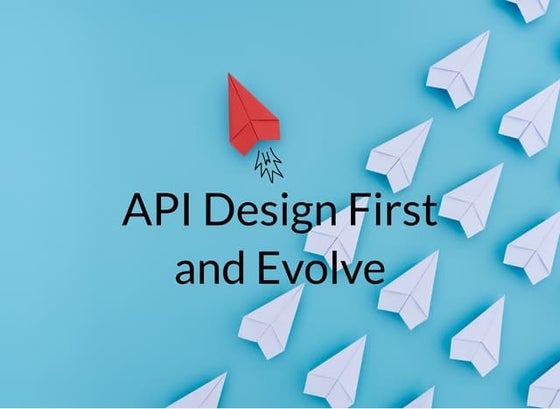 API Design First and Evolve